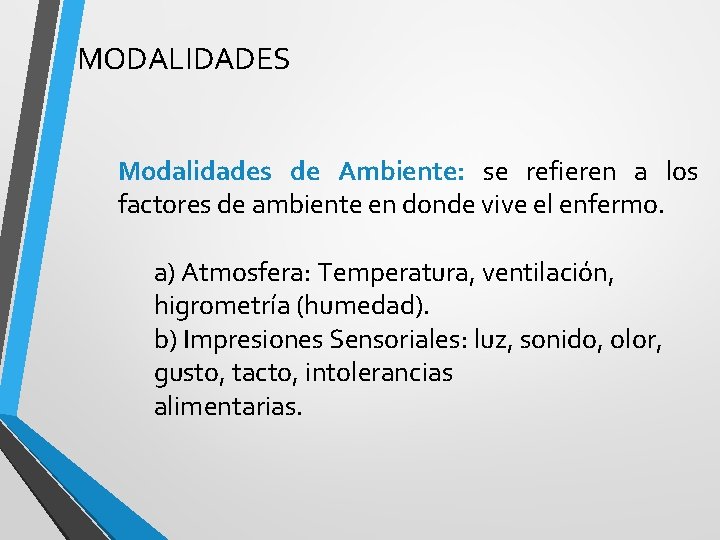 MODALIDADES

Modalidades de Ambiente: se refieren a los factores de ambiente en donde vive el enfermo.

a) Atmosfera: Temperatura, ventilación, higrometría (humedad).
b) Impresiones Sensoriales: luz, sonido, olor, gusto, tacto, intolerancias alimentarias.